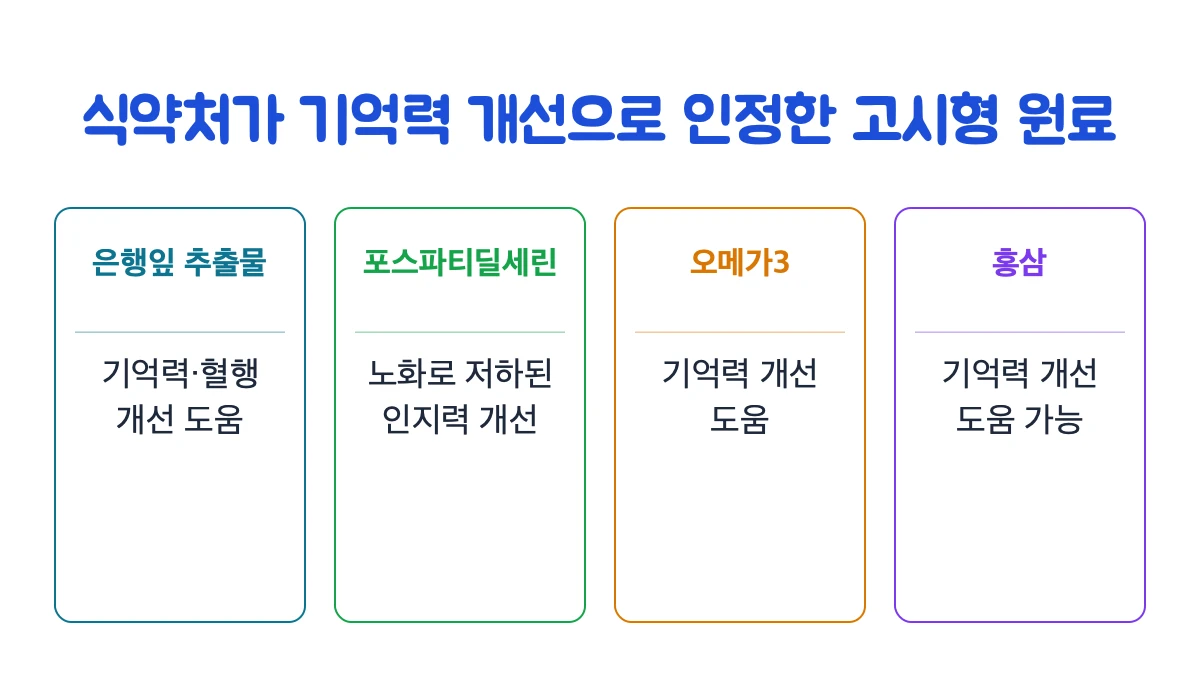 식약처가 기억력 개선으로 인정한 고시형 원료

은행잎 추출물

기억력·혈행 개선 도움

포스파티딜세린

노화로 저하된 인지력 개선

오메가3

기억력 개선 도움

홍삼

기억력 개선 도움 가능